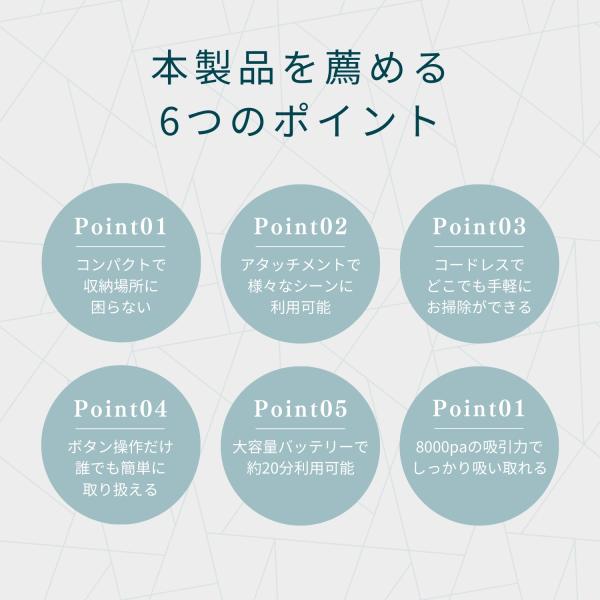 本製品を薦める
6つのポイント

Point01
コンパクトで
収納場所に
困らない

Point02
アタッチメントで
様々なシーンに
利用可能

Point03
コードレスで
どこでも手軽に
お掃除ができる

Point04
ボタン操作だけ
誰でも簡単に
取り扱える

Point05
大容量バッテリーで
約20分利用可能

Point01
8000paの吸引力で
しっかり吸い取れる